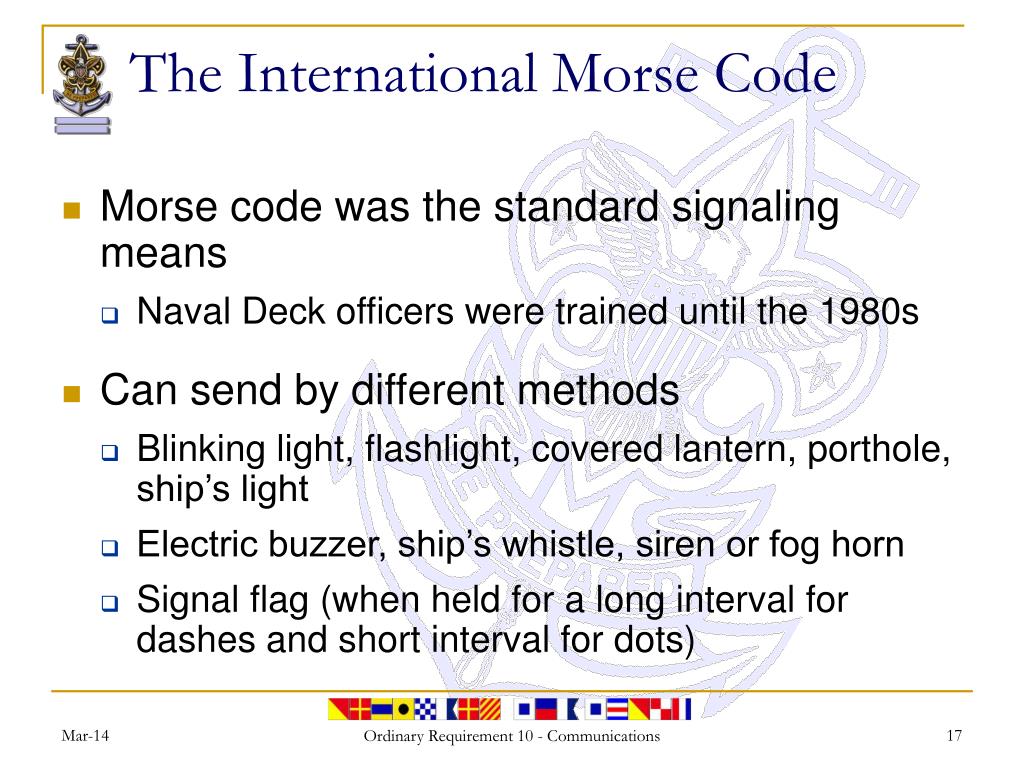 The International Morse Code

Morse code was the standard signaling means

Naval Deck officers were trained until the 1980s

Can send by different methods

Blinking light, flashlight, covered lantern, porthole, ship's light

Electric buzzer, ship's whistle, siren or fog horn

Signal flag (when held for a long interval for dashes and short interval for dots)

BE PREPARED

Mar-14

Ordinary Requirement 10 - Communications

17